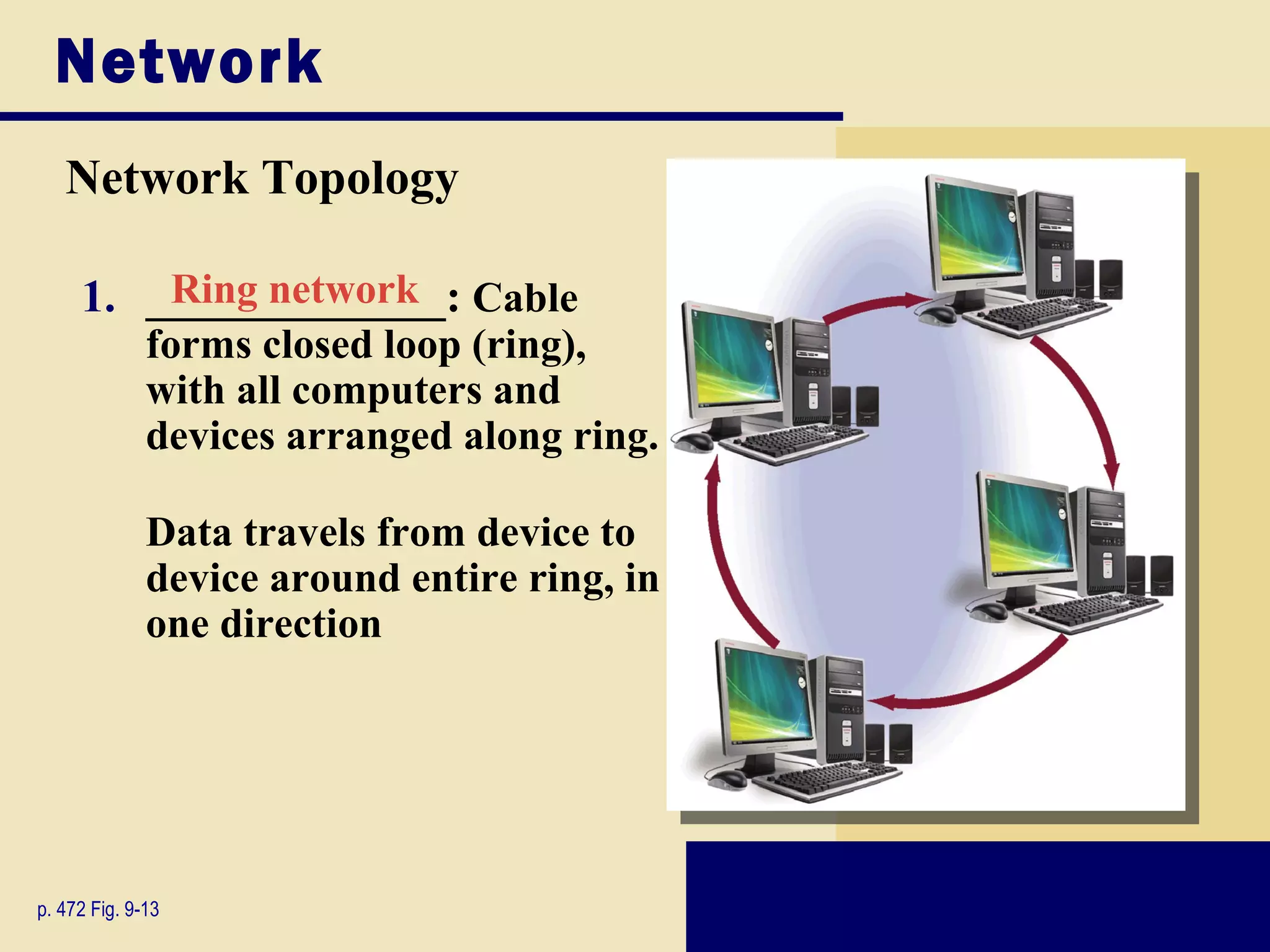 Network

Network Topology

1. Ring network: Cable forms closed loop (ring), with all computers and devices arranged along ring.

Data travels from device to device around entire ring, in one direction

p. 472 Fig. 9-13